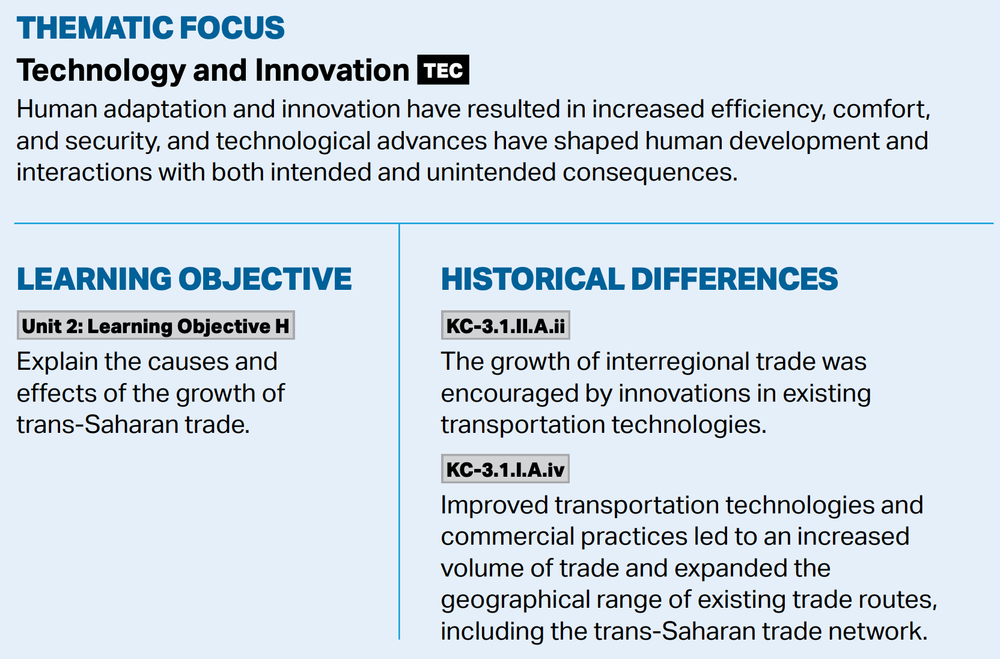 THEMATIC FOCUS

Technology and Innovation TEC

Human adaptation and innovation have resulted in increased efficiency, comfort, and security, and technological advances have shaped human development and interactions with both intended and unintended consequences.

LEARNING OBJECTIVE

Unit 2: Learning Objective H

Explain the causes and effects of the growth of trans-Saharan trade.

HISTORICAL DIFFERENCES

KC-3.1.II.A.ii

The growth of interregional trade was encouraged by innovations in existing transportation technologies.

KC-3.1.I.A.iv

Improved transportation technologies and commercial practices led to an increased volume of trade and expanded the geographical range of existing trade routes, including the trans-Saharan trade network.